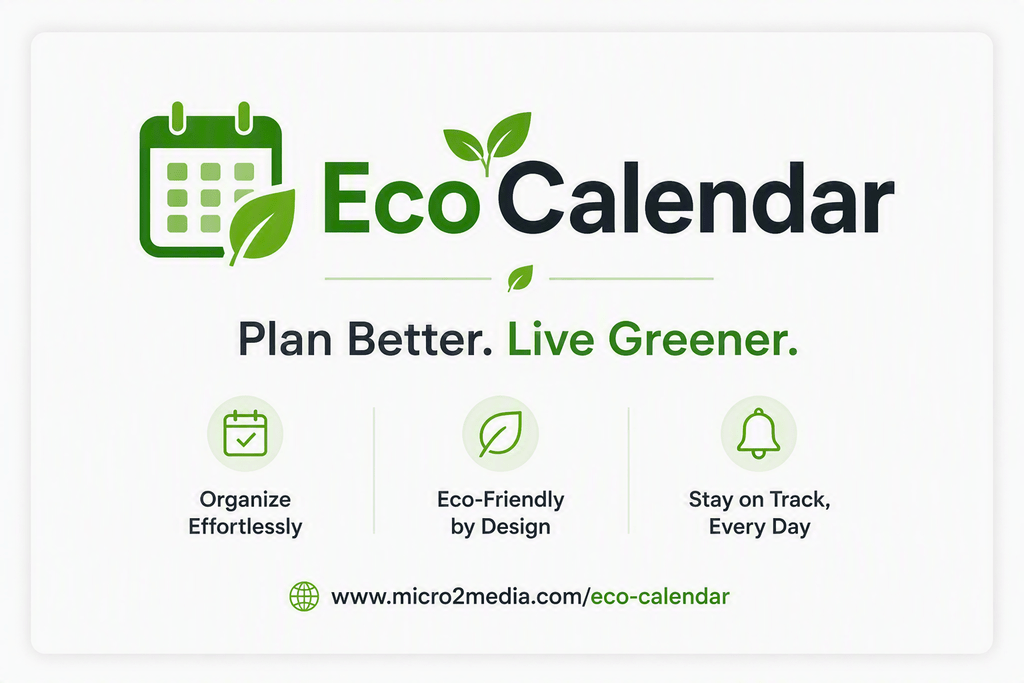 Eco Calendar

Plan Better. Live Greener.

Organize Effortlessly

Eco-Friendly by Design

Stay on Track, Every Day

www.micro2media.com/eco-calendar